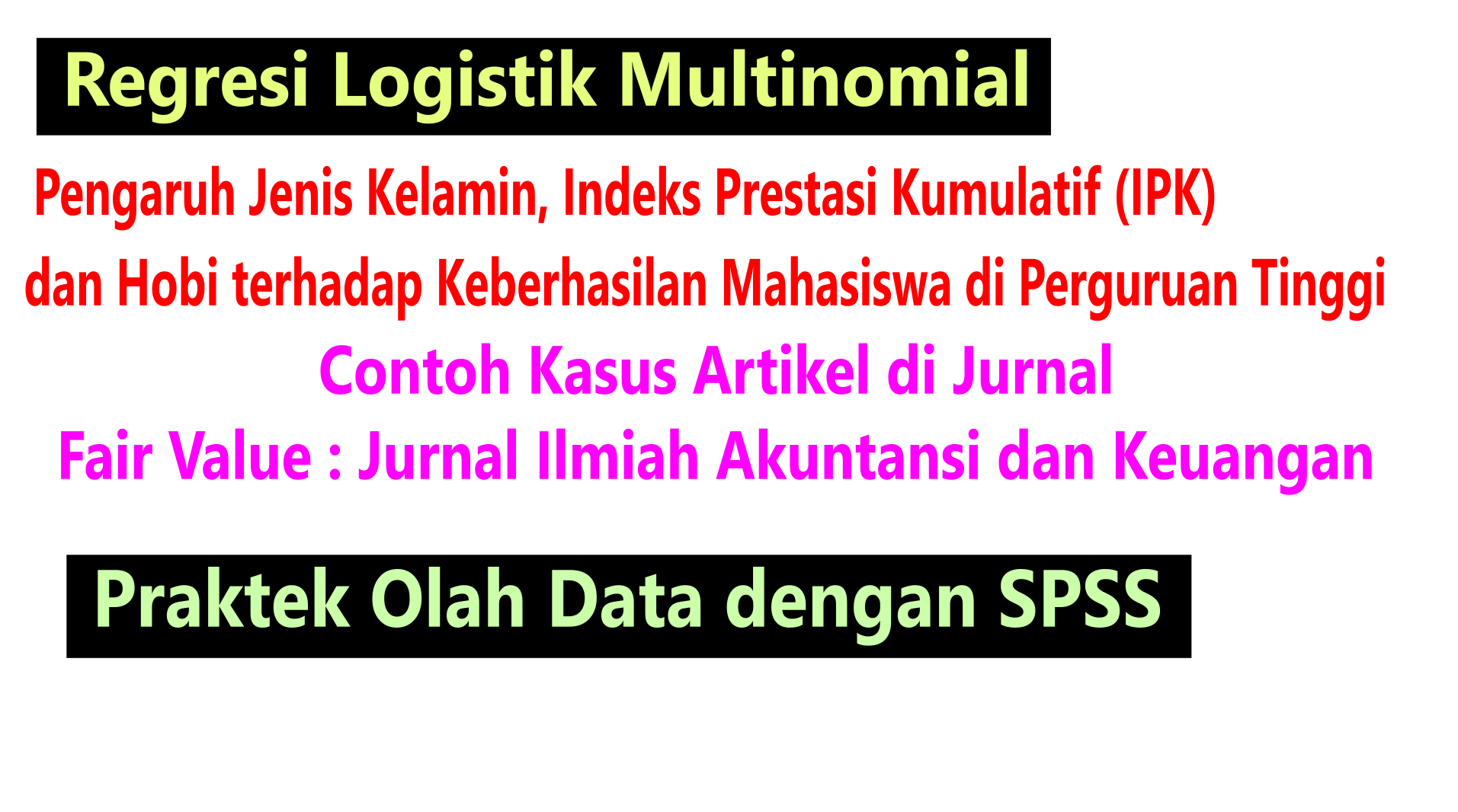 Regresi Logistik Multinomial

Pengaruh Jenis Kelamin, Indeks Prestasi Kumulatif (IPK) dan Hobi terhadap Keberhasilan Mahasiswa di Perguruan Tinggi

Contoh Kasus Artikel di Jurnal

Fair Value : Jurnal Ilmiah Akuntansi dan Keuangan

Praktek Olah Data dengan SPSS